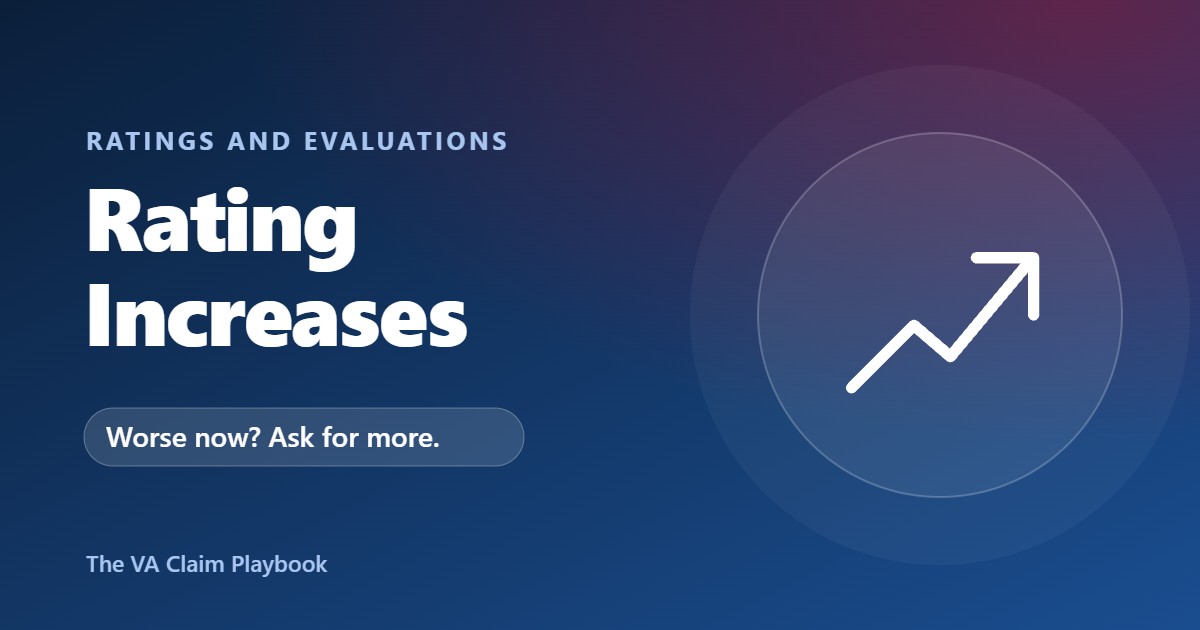 RATINGS AND EVALUATIONS

Rating Increases

Worse now? Ask for more.

The VA Claim Playbook